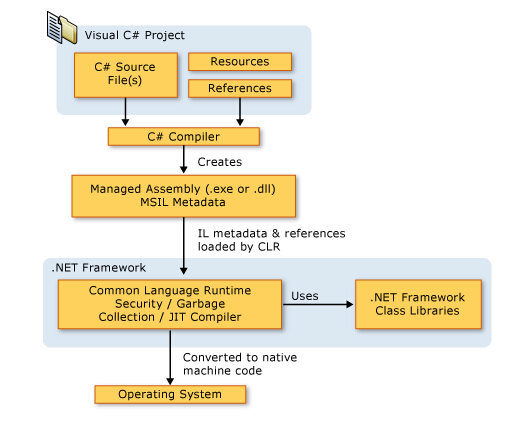 Visual C# Project

C# Source File(s)

Resources

References

C# Compiler

Creates

Managed Assembly (.exe or .dll)
MSIL Metadata

IL metadata & references loaded by CLR

.NET Framework

Common Language Runtime
Security / Garbage
Collection / JIT Compiler

Uses

.NET Framework
Class Libraries

Converted to native machine code

Operating System